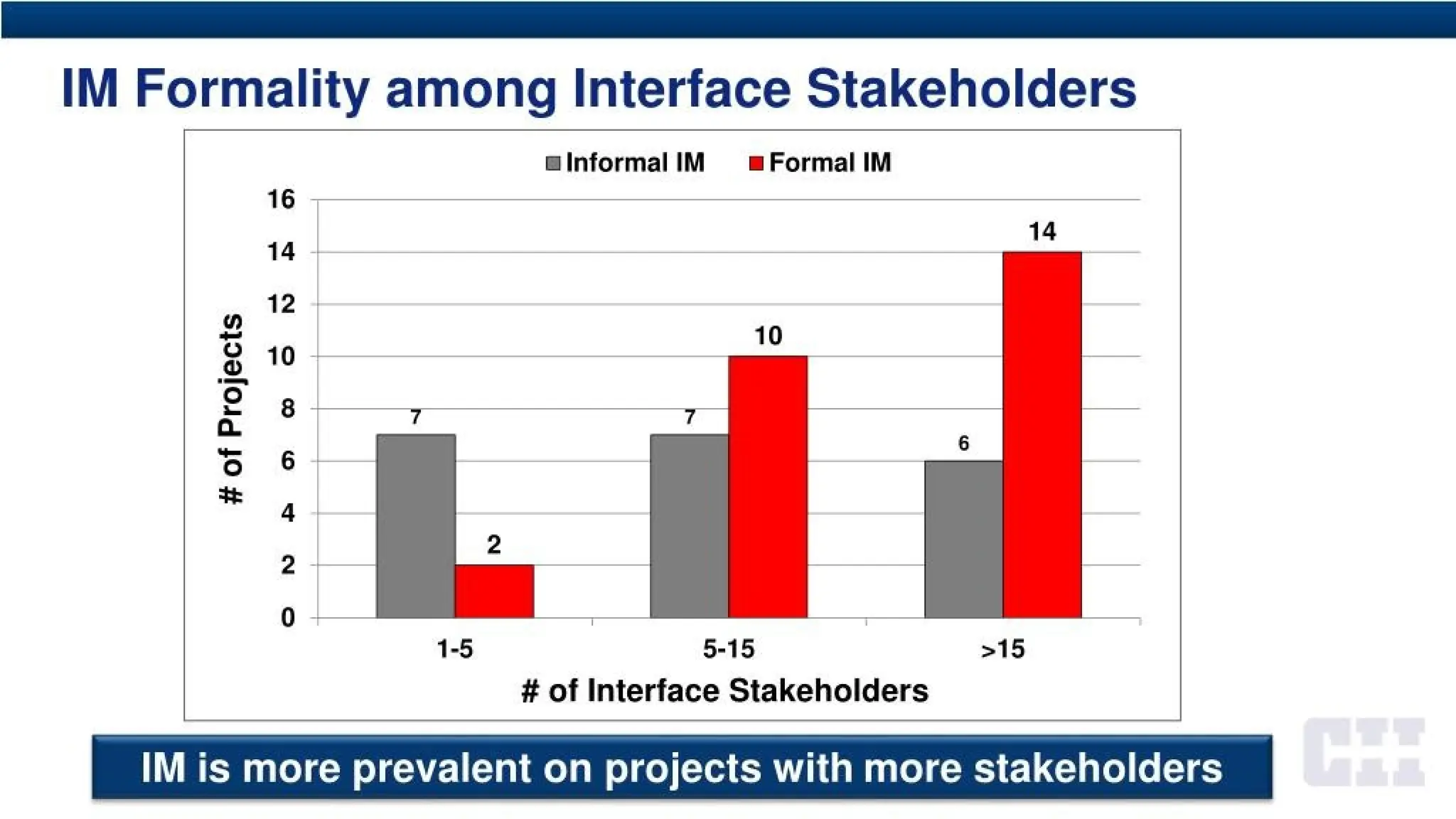 IM Formality among Interface Stakeholders

Informal IM Formal IM

16
14
12
10
8
6
4
2
0

# of Projects

7
2
7
10
6
14

1-5
5-15
>15

# of Interface Stakeholders

IM is more prevalent on projects with more stakeholders

CII